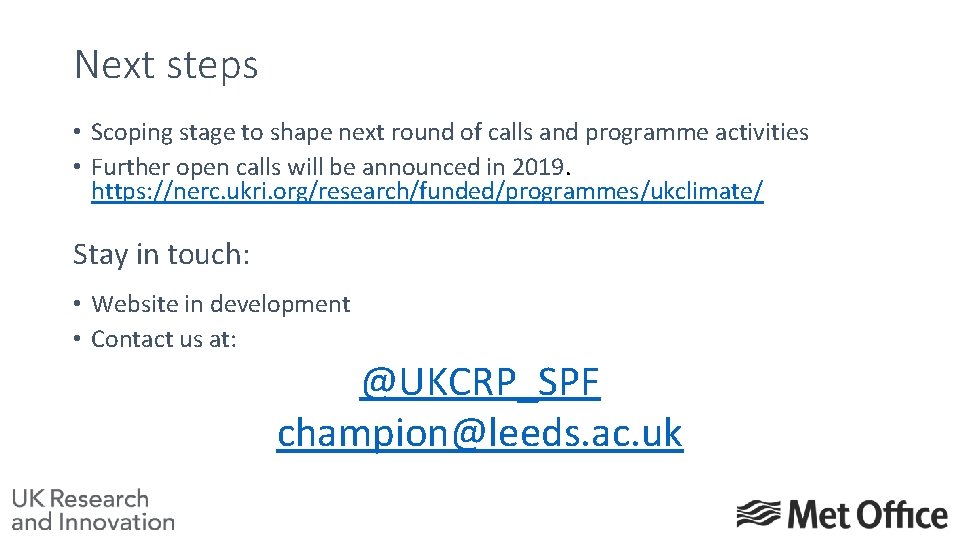 Next steps

• Scoping stage to shape next round of calls and programme activities
• Further open calls will be announced in 2019. https://nerc.ukri.org/research/funded/programmes/ukclimate/

Stay in touch:

• Website in development
• Contact us at:

@UKCRP_SPF
champion@leeds.ac.uk

UK Research and Innovation

Met Office